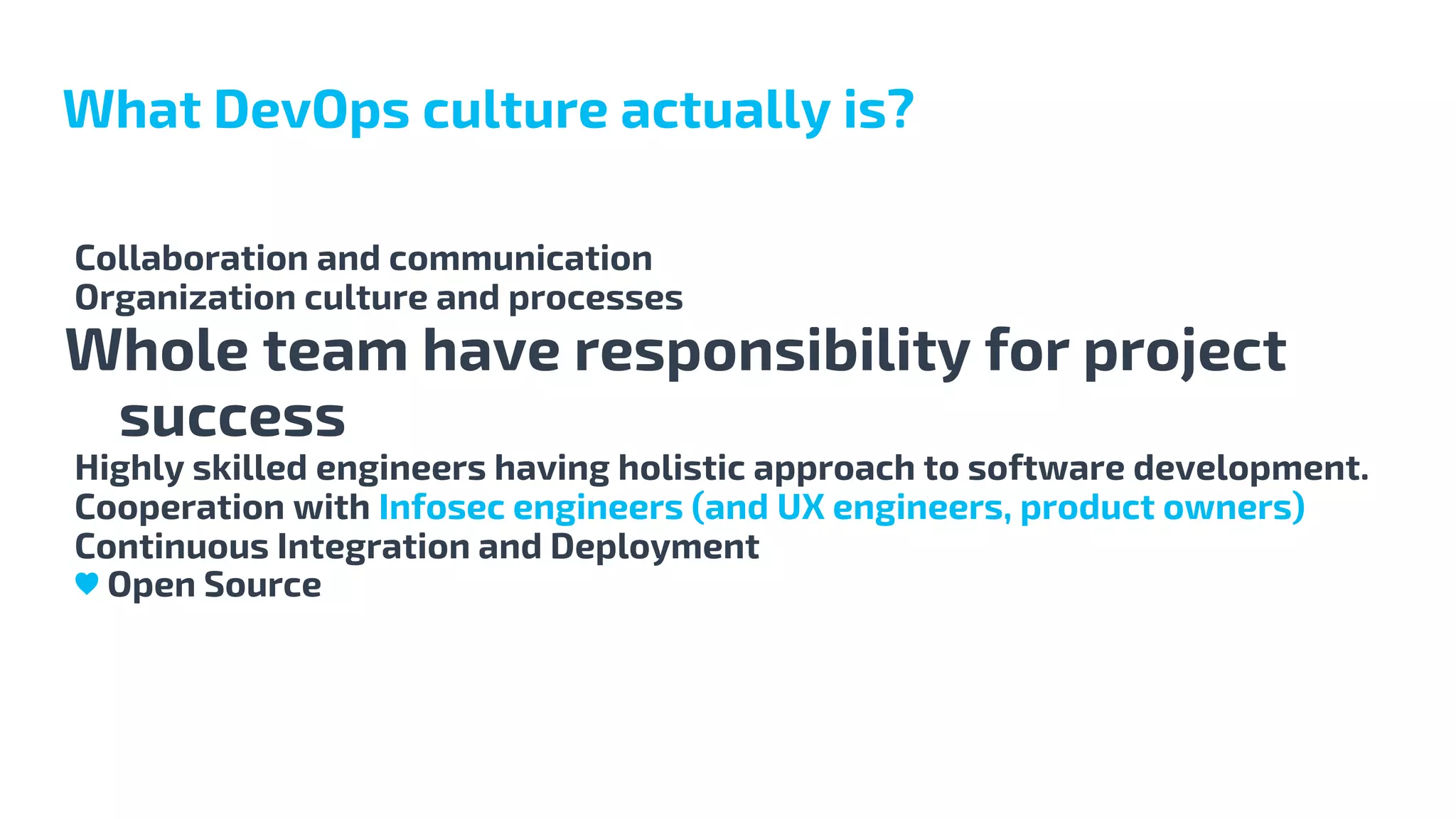 What DevOps culture actually is?

Collaboration and communication
Organization culture and processes
Whole team have responsibility for project success
Highly skilled engineers having holistic approach to software development.
Cooperation with Infosec engineers (and UX engineers, product owners)
Continuous Integration and Deployment
♥ Open Source